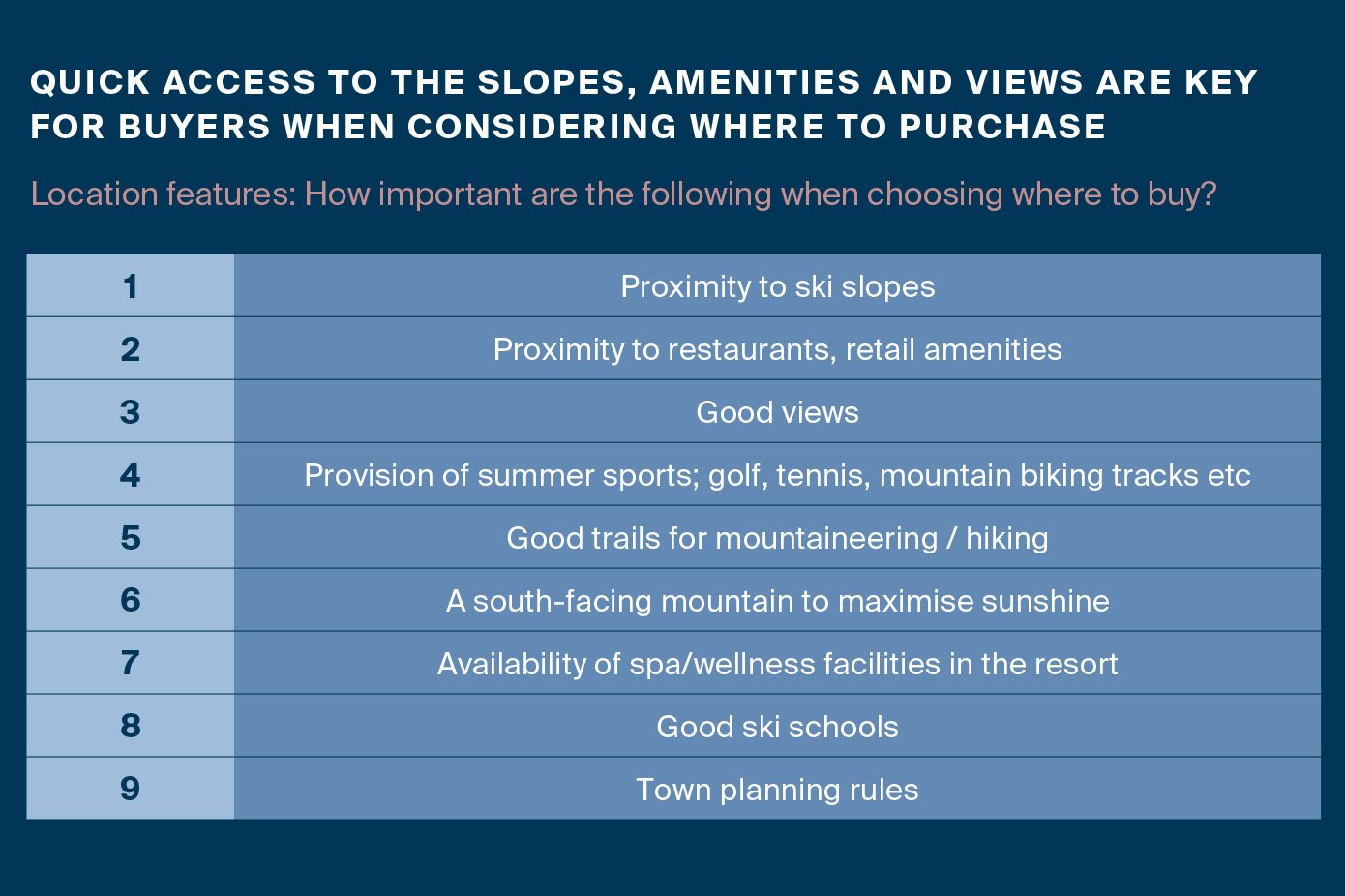 QUICK ACCESS TO THE SLOPES, AMENITIES AND VIEWS ARE KEY FOR BUYERS WHEN CONSIDERING WHERE TO PURCHASE

Location features: How important are the following when choosing where to buy?

| 1 | Proximity to ski slopes |
|---|---|
| 2 | Proximity to restaurants, retail amenities |
| 3 | Good views |
| 4 | Provision of summer sports; golf, tennis, mountain biking tracks etc |
| 5 | Good trails for mountaineering / hiking |
| 6 | A south-facing mountain to maximise sunshine |
| 7 | Availability of spa/wellness facilities in the resort |
| 8 | Good ski schools |
| 9 | Town planning rules |